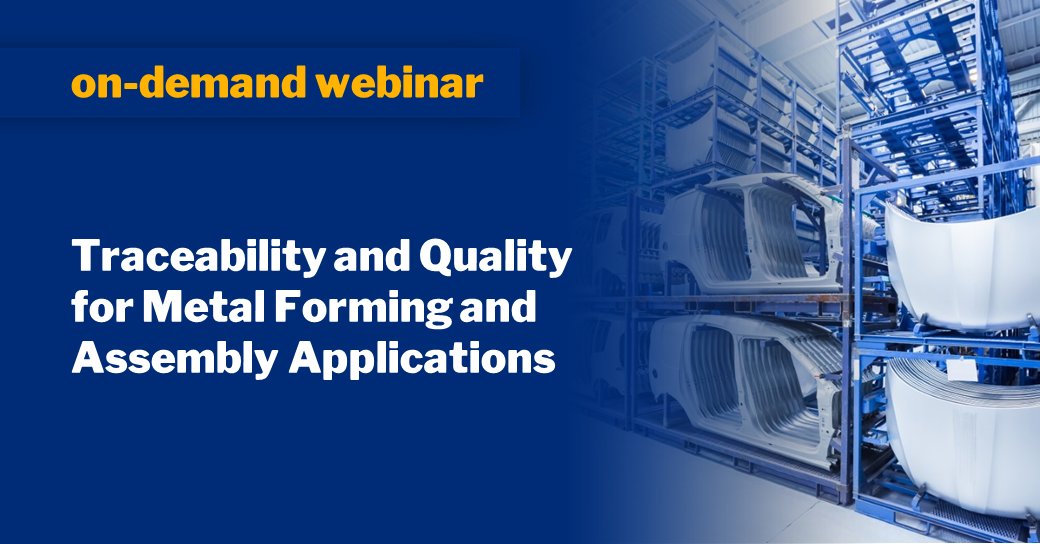 on-demand webinar

Traceability and Quality for Metal Forming and Assembly Applications